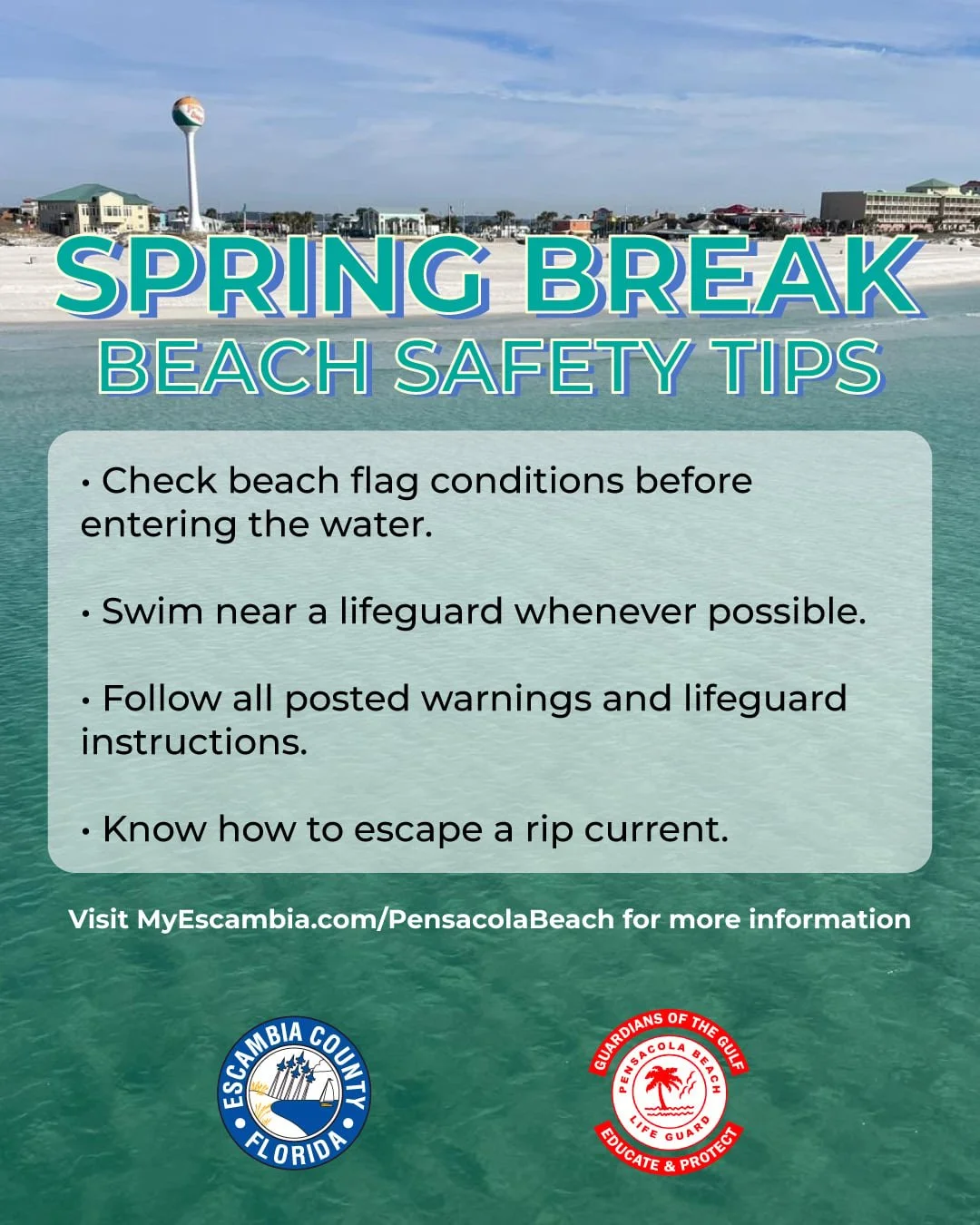 SPRING BREAK
BEACH SAFETY TIPS

• Check beach flag conditions before entering the water.

• Swim near a lifeguard whenever possible.

• Follow all posted warnings and lifeguard instructions.

• Know how to escape a rip current.

Visit MyEscambia.com/PensacolaBeach for more information

ESCAMBIA COUNTY FLORIDA

GUARDIANS OF THE GULF
PENSACOLA BEACH
LIFE GUARD
EDUCATE & PROTECT